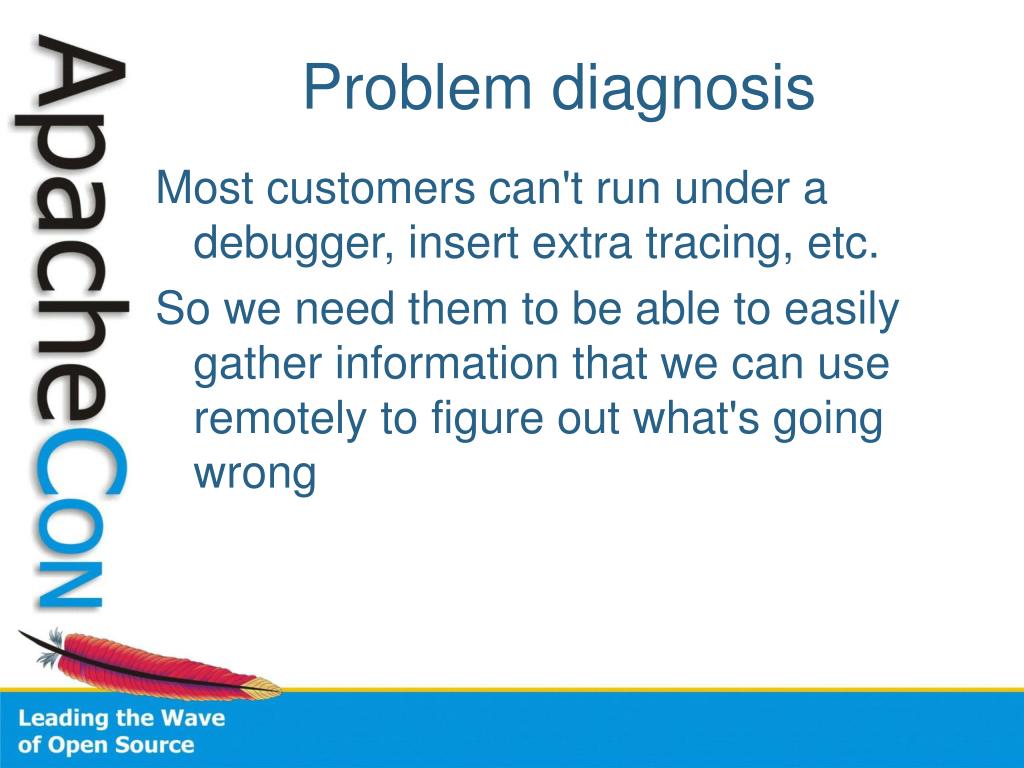 ApacheCon

Problem diagnosis

Most customers can't run under a debugger, insert extra tracing, etc.

So we need them to be able to easily gather information that we can use remotely to figure out what's going wrong

Leading the Wave of Open Source